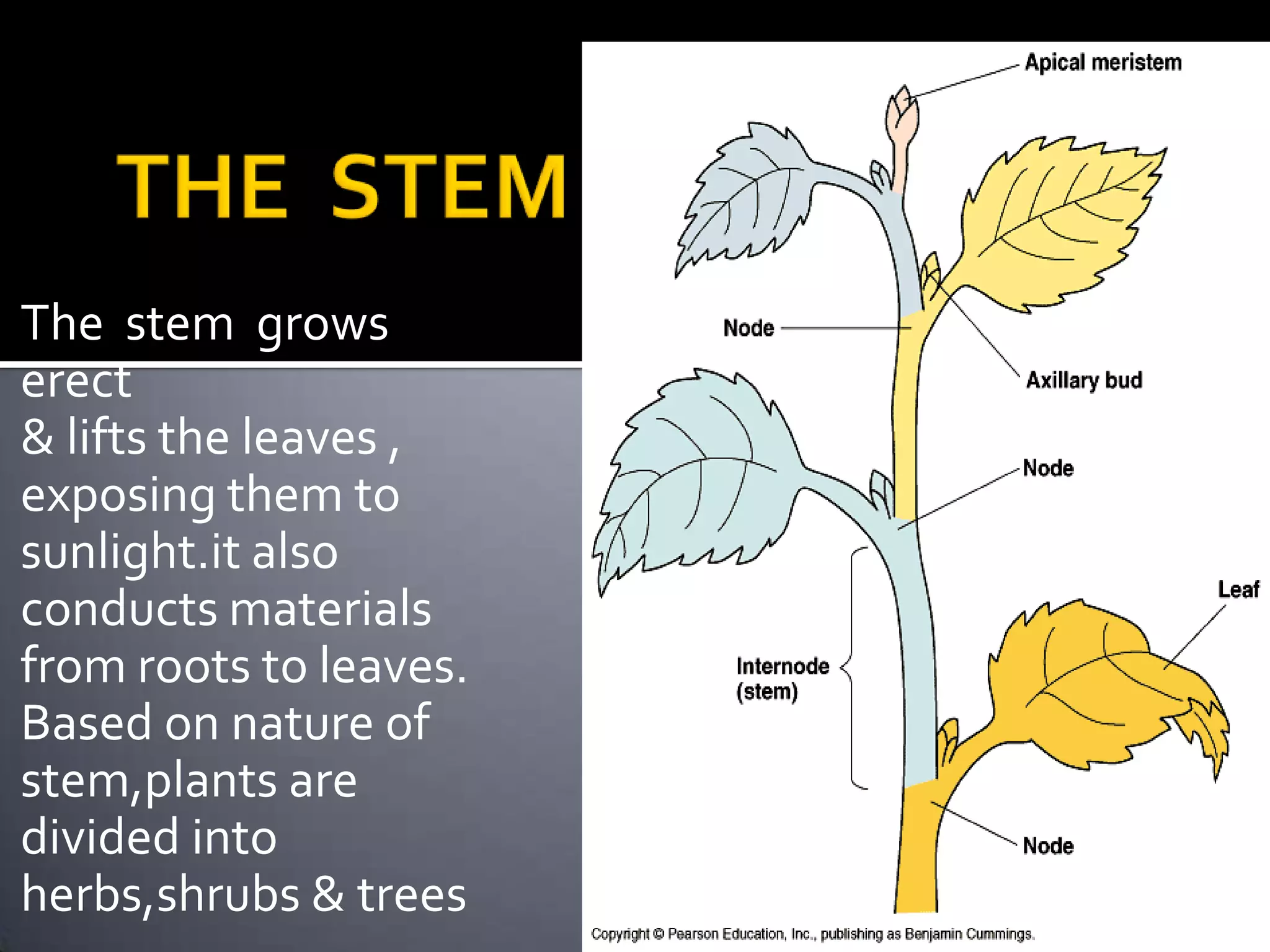 THE STEM

The stem grows erect
& lifts the leaves , exposing them to sunlight.it also conducts materials from roots to leaves. Based on nature of stem,plants are divided into herbs,shrubs & trees

Apical meristem

Node

Axillary bud

Node

Leaf

Internode (stem)

Node

Copyright © Pearson Education, Inc., publishing as Benjamin Cummings.